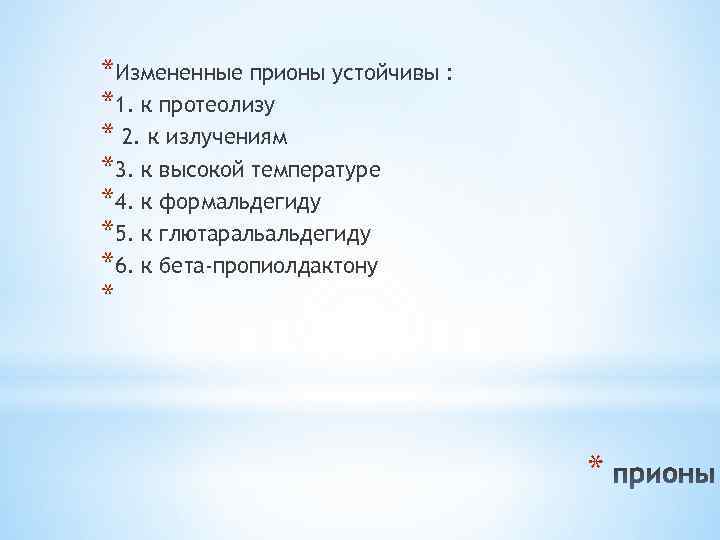 *Измененные прионы устойчивы :
*1. к протеолизу
* 2. к излучениям
*3. к высокой температуре
*4. к формальдегиду
*5. к глютаральальдегиду
*6. к бета-пропиолдактону
*

* прионы